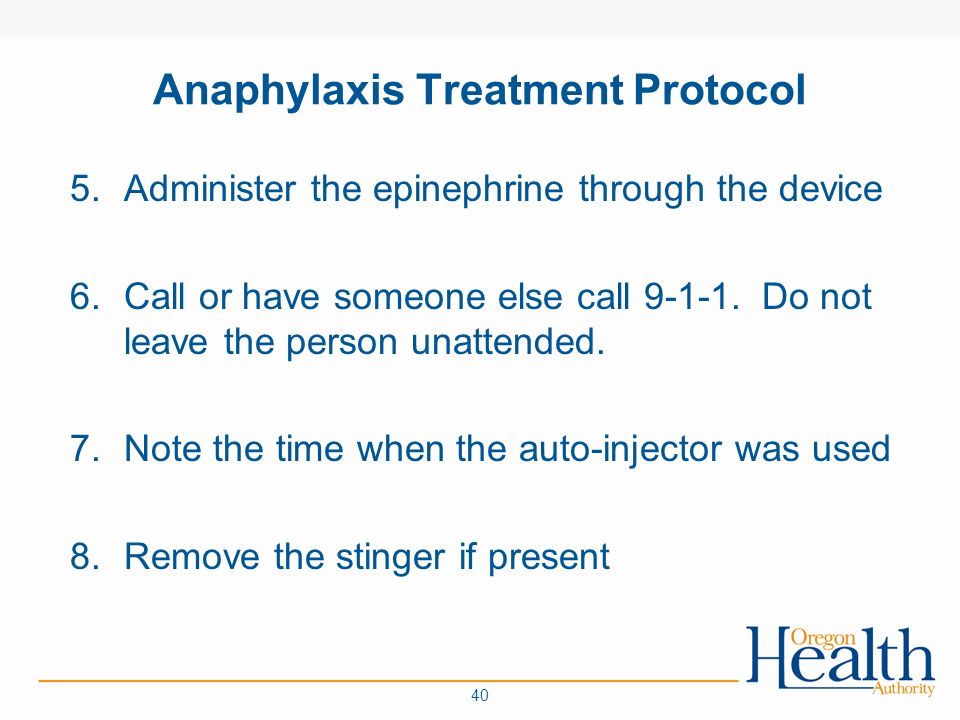 Anaphylaxis Treatment Protocol

5. Administer the epinephrine through the device

6. Call or have someone else call 9-1-1. Do not leave the person unattended.

7. Note the time when the auto-injector was used

8. Remove the stinger if present

Oregon Health Authority

40